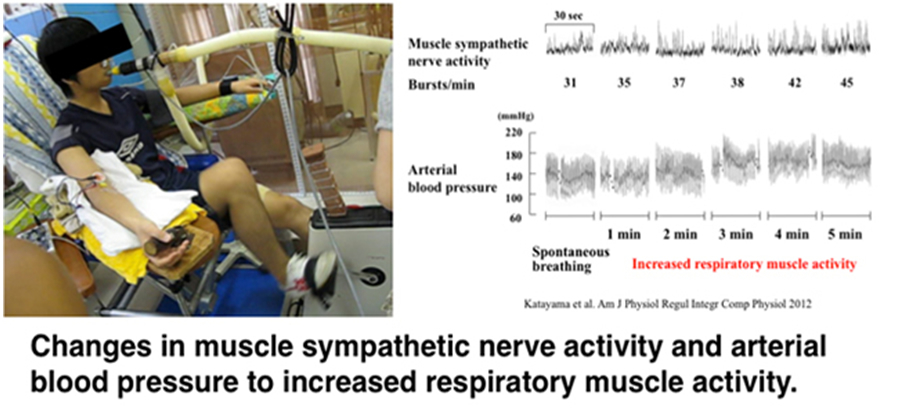 30 sec

Muscle sympathetic nerve activity

Bursts/min

31 35 37 38 42 45

(mmHg)
220
180
140
100
60

Arterial blood pressure

Spontaneous breathing

1 min 2 min 3 min 4 min 5 min

Increased respiratory muscle activity

Katayama et al. Am J Physiol Regul Integr Comp Physiol 2012

Changes in muscle sympathetic nerve activity and arterial blood pressure to increased respiratory muscle activity.